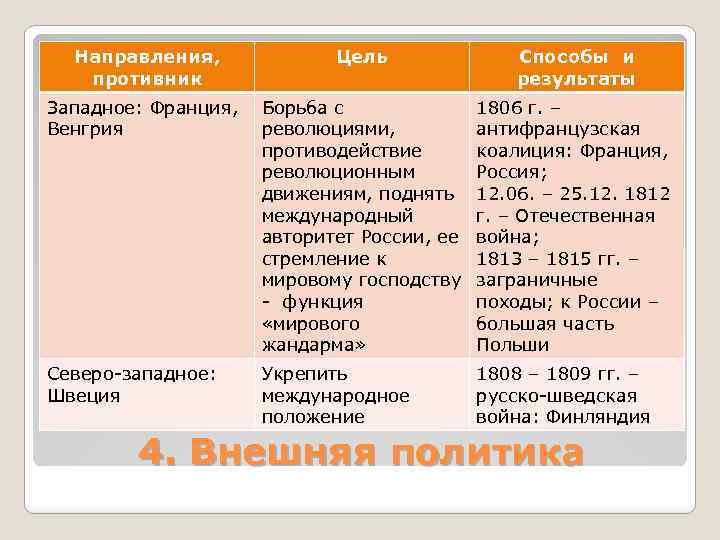 | Направления, противник | Цель | Способы и результаты |
|---|---|---|
| Западное: Франция, Венгрия | Борьба с революциями, противодействие революционным движениям, поднять международный авторитет России, ее стремление к мировому господству - функция «мирового жандарма» | 1806 г. – антифранцузская коалиция: Франция, Россия; 12.06. – 25.12. 1812 г. – Отечественная война; 1813 – 1815 гг. – заграничные походы; к России – большая часть Польши |
| Северо-западное: Швеция | Укрепить международное положение | 1808 – 1809 гг. – русско-шведская война: Финляндия |

4. Внешняя политика